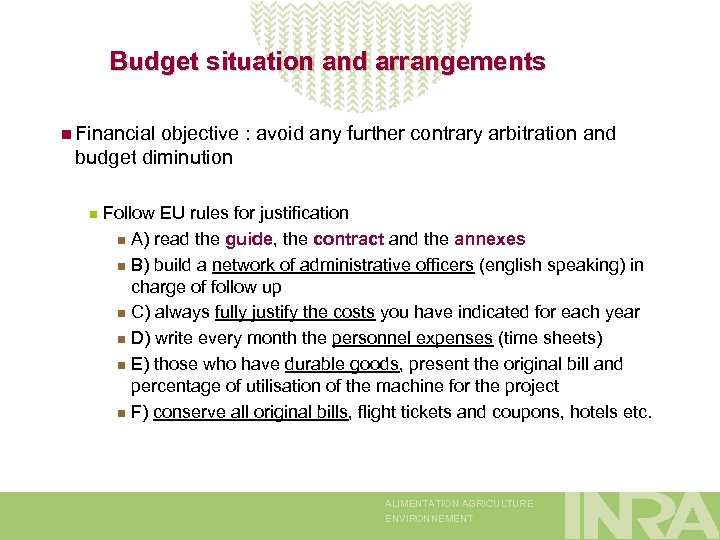 Budget situation and arrangements

Financial objective : avoid any further contrary arbitration and budget diminution

Follow EU rules for justification

A) read the guide, the contract and the annexes

B) build a network of administrative officers (english speaking) in charge of follow up

C) always fully justify the costs you have indicated for each year

D) write every month the personnel expenses (time sheets)

E) those who have durable goods, present the original bill and percentage of utilisation of the machine for the project

F) conserve all original bills, flight tickets and coupons, hotels etc.

ALIMENTATION AGRICULTURE ENVIRONNEMENT

INRA